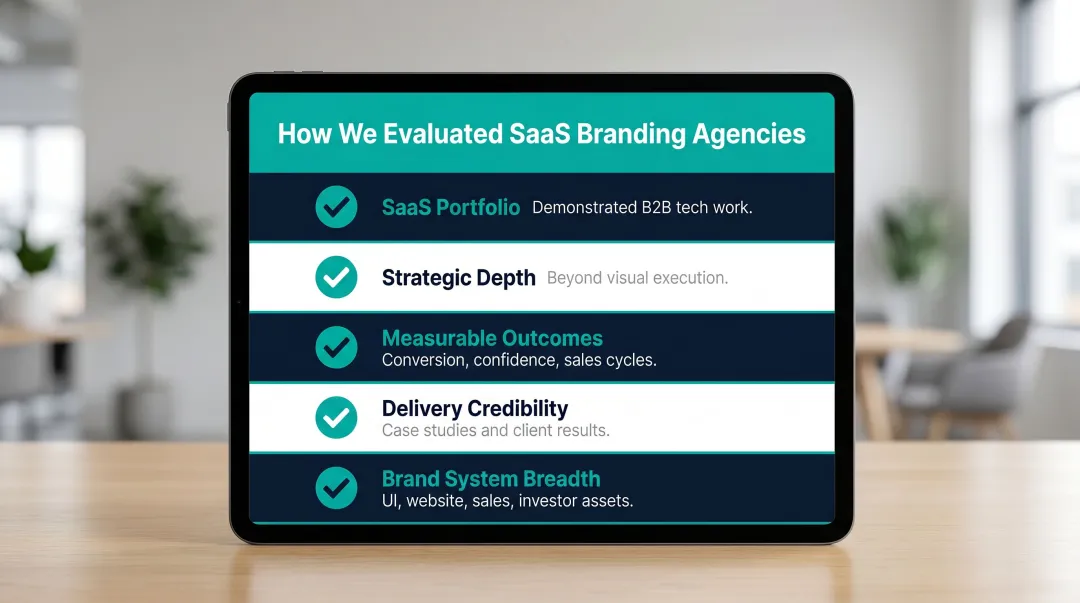 How We Evaluated SaaS Branding Agencies

SaaS Portfolio Demonstrated B2B tech work.

Strategic Depth Beyond visual execution.

Measurable Outcomes
Conversion, confidence, sales cycles.

Delivery Credibility
Case studies and client results.

Brand System Breadth
UI, website, sales, investor assets.